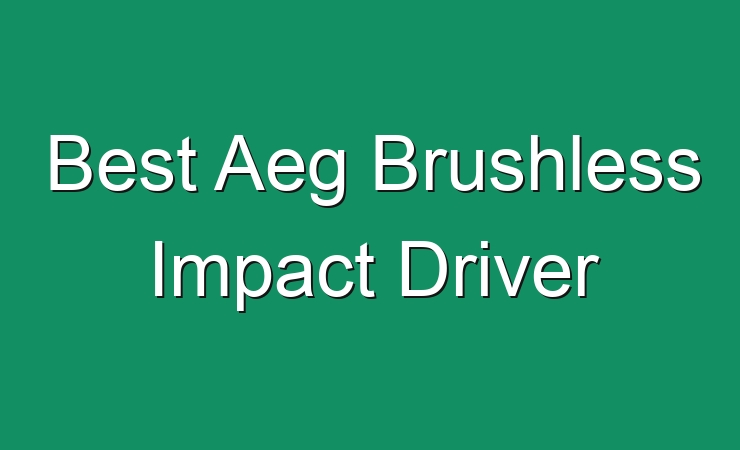 Best Aeg Brushless Impact Driver